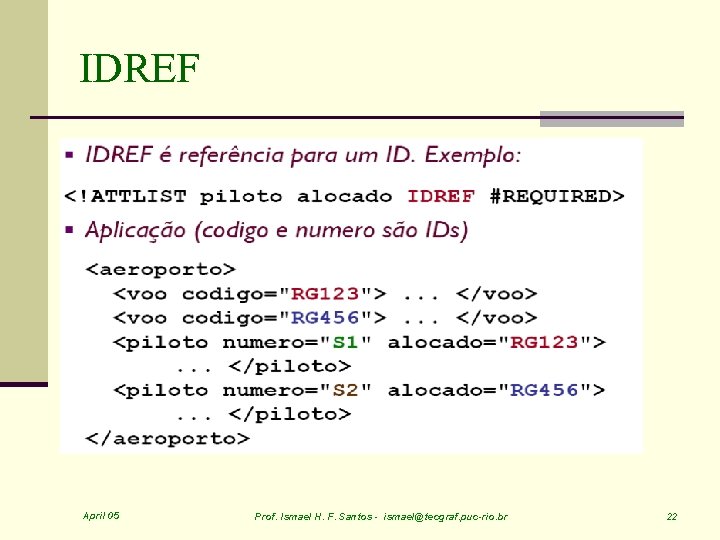 IDREF

▪ IDREF é referência para um ID. Exemplo:

<!ATTLIST piloto alocado IDREF #REQUIRED>

▪ Aplicação (codigo e numero são IDs)

<aeroporto>
  <voo codigo="RG123"> ... </voo>
  <voo codigo="RG456"> ... </voo>
  <piloto numero="S1" alocado="RG123">
      ... </piloto>
  <piloto numero="S2" alocado="RG456">
      ... </piloto>
</aeroporto>

April 05

Prof. Ismael H. F. Santos - ismael@tecgraf.puc-rio.br

22